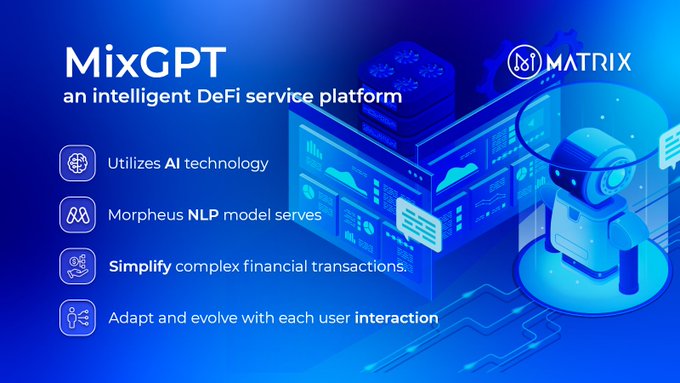 MixGPT
an intelligent DeFi service platform

MATRIX

Utilizes AI technology

Morpheus NLP model serves

Simplify complex financial transactions.

Adapt and evolve with each user interaction